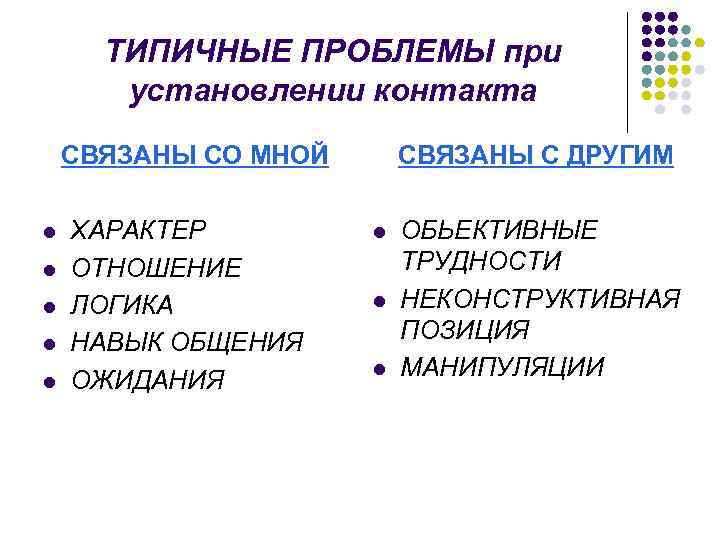 ТИПИЧНЫЕ ПРОБЛЕМЫ при установлении контакта

СВЯЗАНЫ СО МНОЙ

- ХАРАКТЕР
- ОТНОШЕНИЕ
- ЛОГИКА
- НАВЫК ОБЩЕНИЯ
- ОЖИДАНИЯ

СВЯЗАНЫ С ДРУГИМ

- ОБЬЕКТИВНЫЕ ТРУДНОСТИ
- НЕКОНСТРУКТИВНАЯ ПОЗИЦИЯ
- МАНИПУЛЯЦИИ